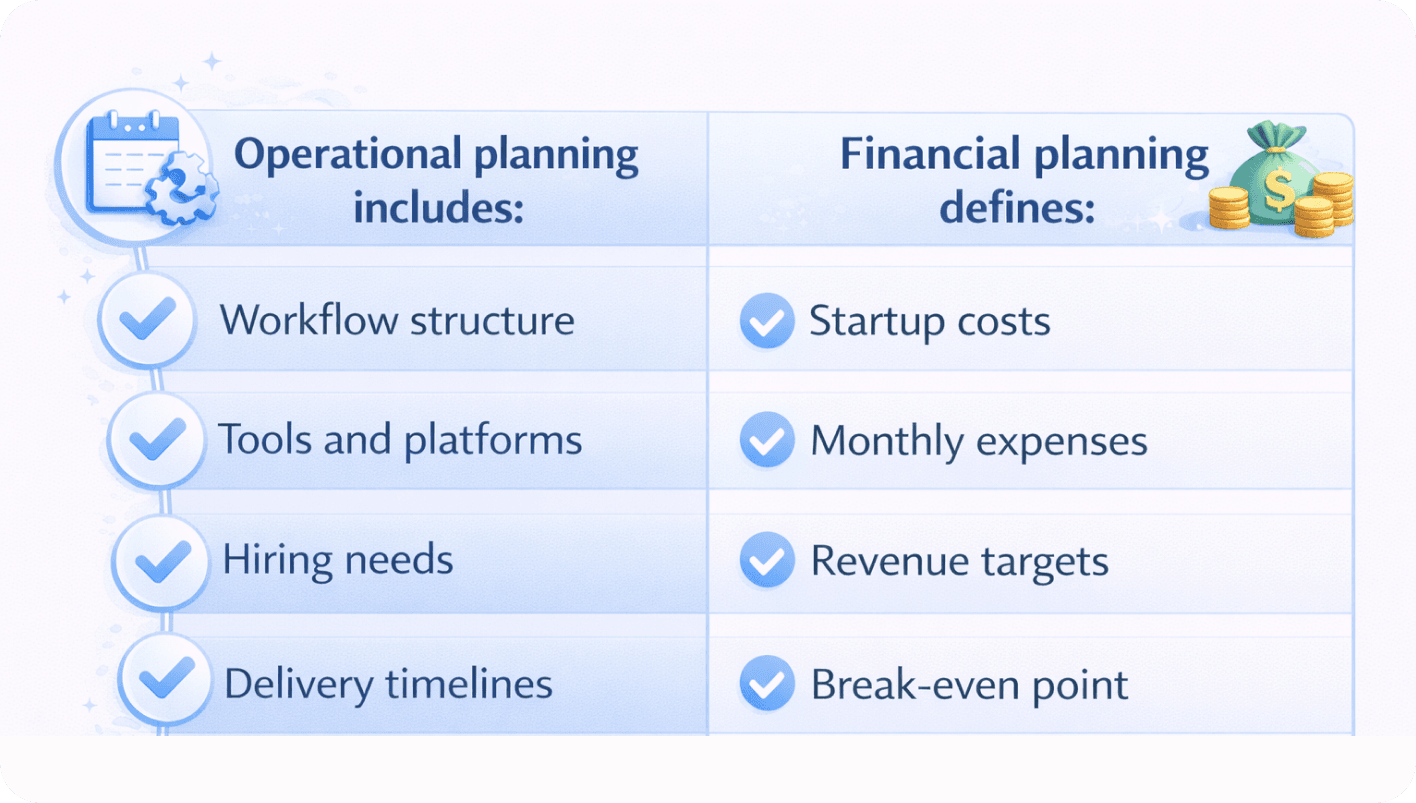 | Operational planning includes: | Financial planning defines: |
|---|---|
| Workflow structure | Startup costs |
| Tools and platforms | Monthly expenses |
| Hiring needs | Revenue targets |
| Delivery timelines | Break-even point |